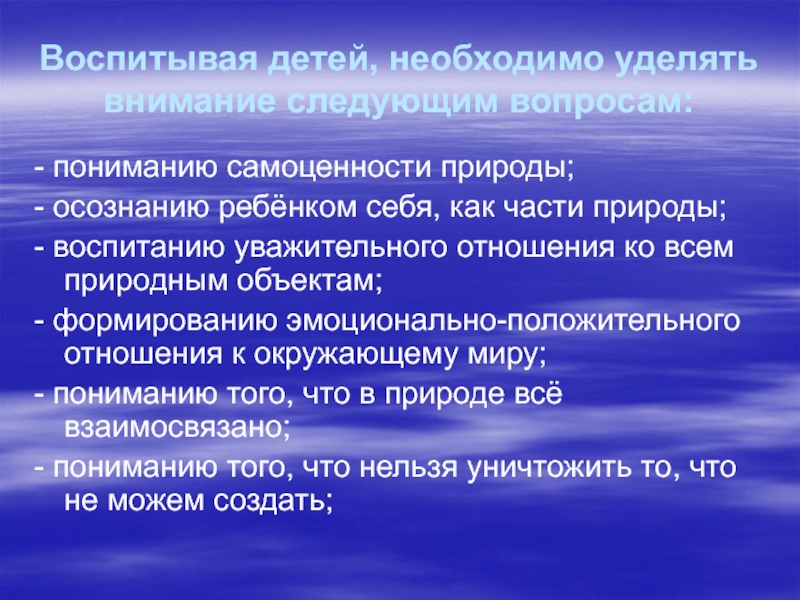 Воспитывая детей, необходимо уделять внимание следующим вопросам:

- пониманию самоценности природы;
- осознанию ребёнком себя, как части природы;
- воспитанию уважительного отношения ко всем природным объектам;
- формированию эмоционально-положительного отношения к окружающему миру;
- пониманию того, что в природе всё взаимосвязано;
- пониманию того, что нельзя уничтожить то, что не можем создать;